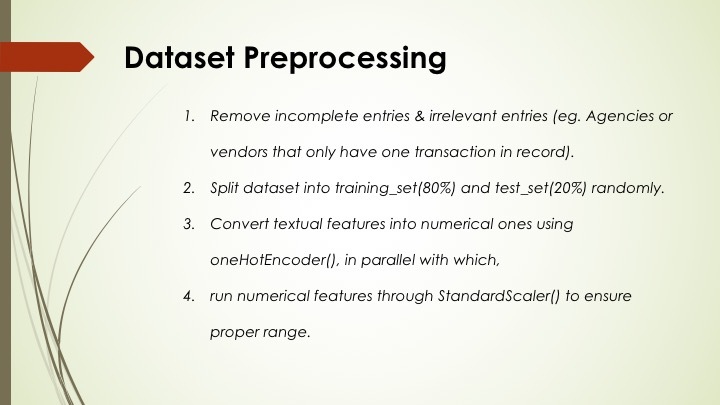 Dataset Preprocessing

1. Remove incomplete entries & irrelevant entries (eg. Agencies or vendors that only have one transaction in record).
2. Split dataset into training_set(80%) and test_set(20%) randomly.
3. Convert textual features into numerical ones using oneHotEncoder(), in parallel with which,
4. run numerical features through StandardScaler() to ensure proper range.